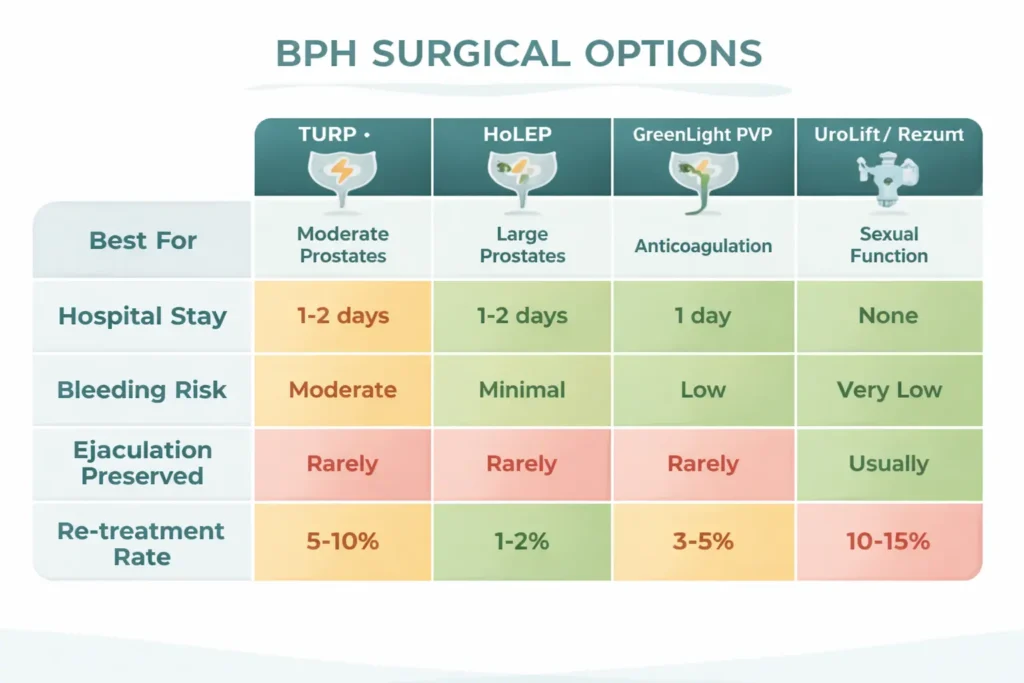 BPH SURGICAL OPTIONS

| | TURP • | HoLEP | GreenLight PVP | UroLift / Rezum |
|---|---|---|---|---|
| Best For | Moderate Prostates | Large Prostates | Anticoagulation | Sexual Function |
| Hospital Stay | 1-2 days | 1-2 days | 1 day | None |
| Bleeding Risk | Moderate | Minimal | Low | Very Low |
| Ejaculation Preserved | Rarely | Rarely | Rarely | Usually |
| Re-treatment Rate | 5-10% | 1-2% | 3-5% | 10-15% |